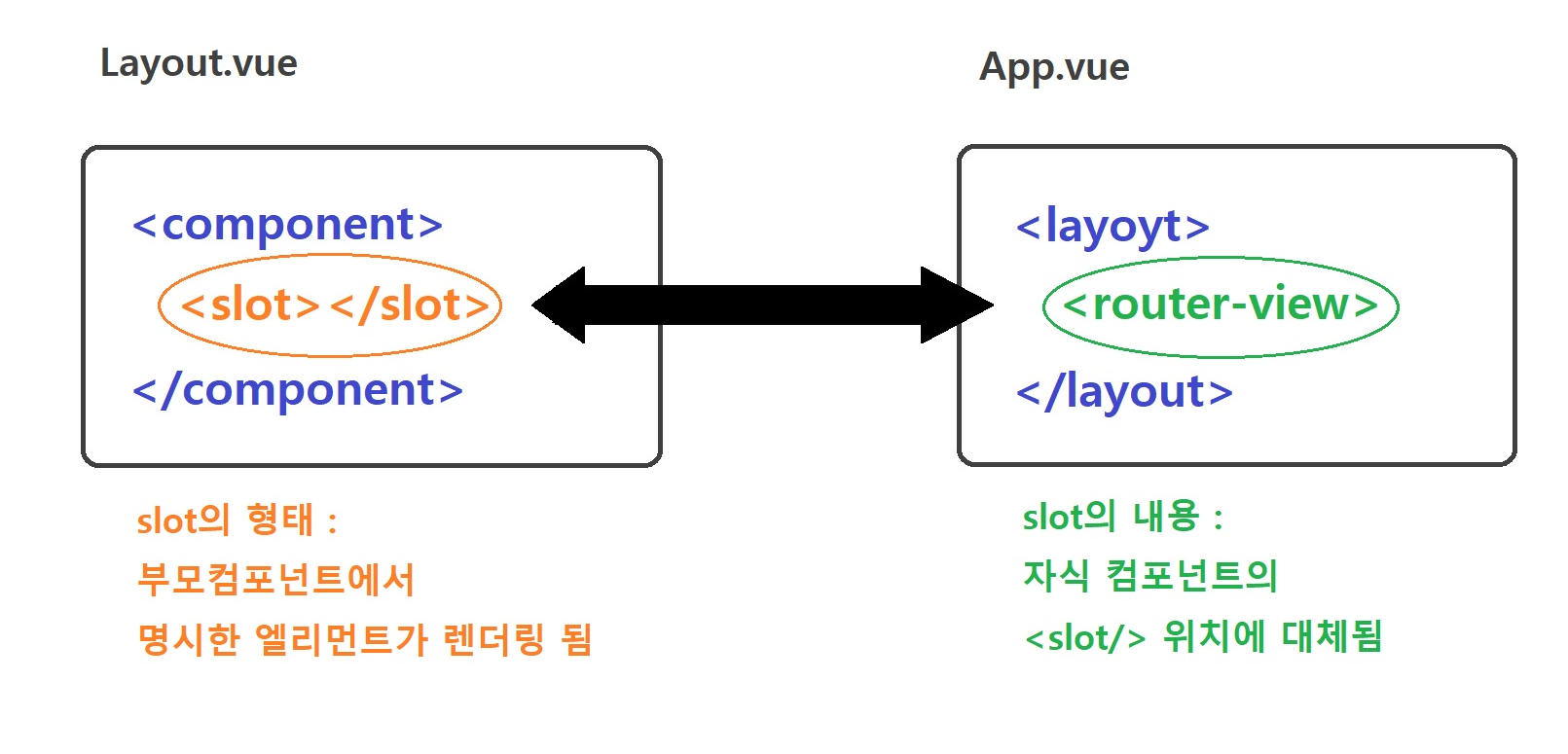 Layout.vue

<component>
<slot></slot>
</component>

slot의 형태 :
부모컴포넌트에서
명시한 엘리먼트가 렌더링 됨

App.vue

<layoyt>
<router-view>
</layout>

slot의 내용 :
자식 컴포넌트의
<slot/> 위치에 대체됨